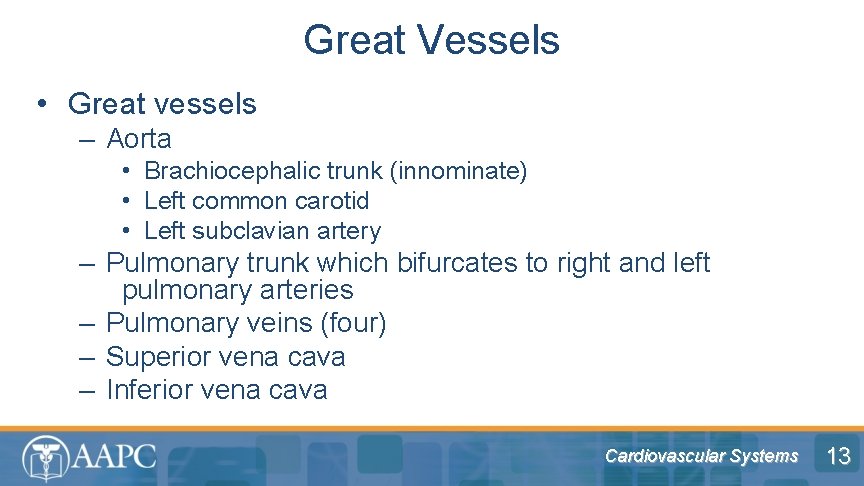 Great Vessels

• Great vessels
– Aorta
• Brachiocephalic trunk (innominate)
• Left common carotid
• Left subclavian artery
– Pulmonary trunk which bifurcates to right and left pulmonary arteries
– Pulmonary veins (four)
– Superior vena cava
– Inferior vena cava

AAPC

Cardiovascular Systems

13